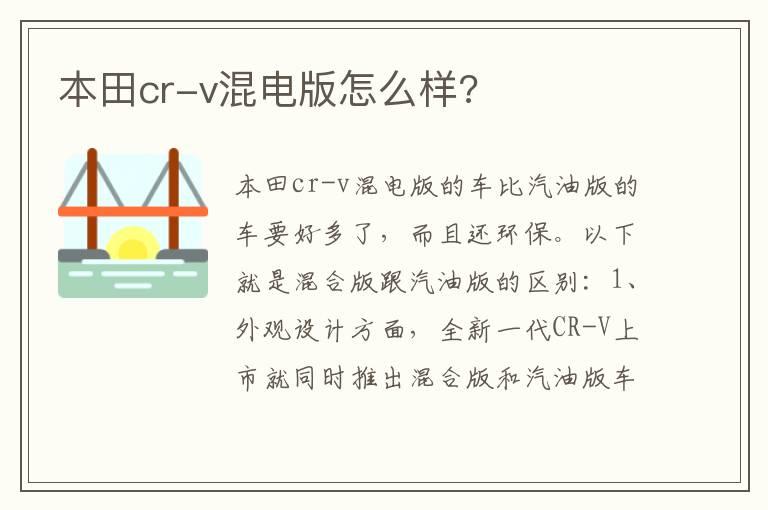 本田cr-v混电版怎么样?

本田cr-v混电版的车比汽油版的车要好多了，而且还环保。以下就是混合版跟汽油版的区别：1、外观设计方面，全新一代CR-V上市就同时推出混合版和汽油版车